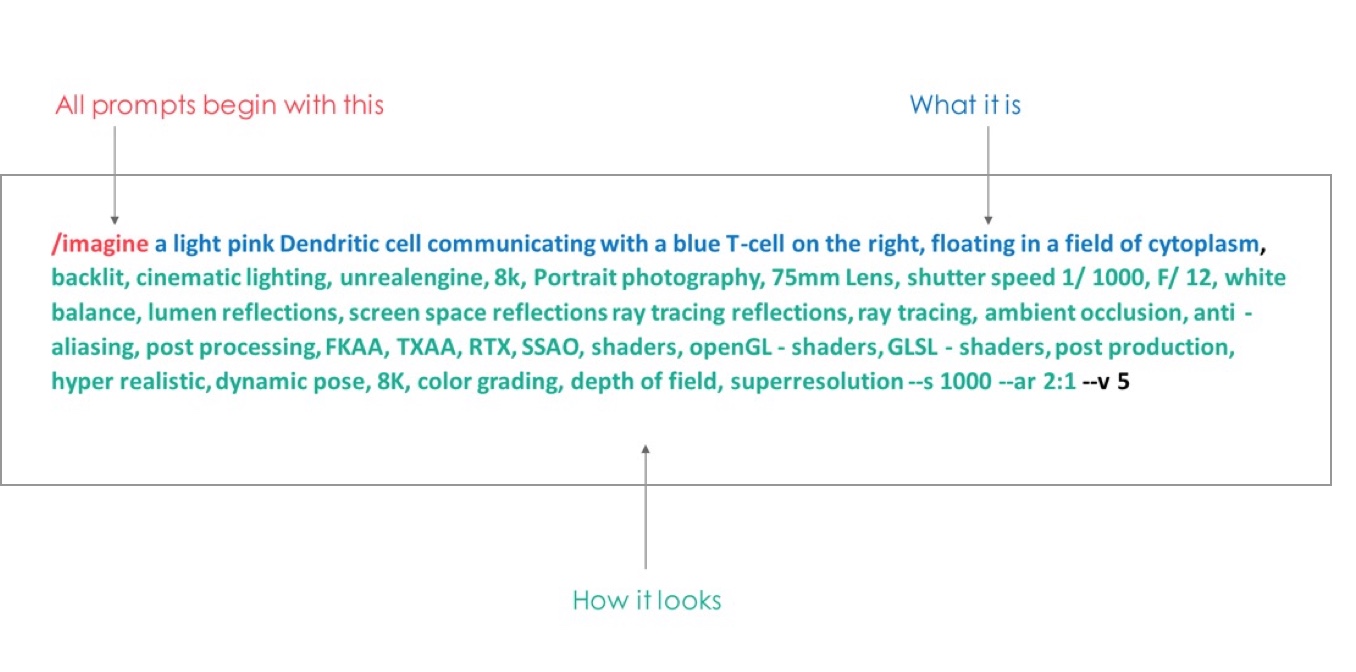 All prompts begin with this

What it is

/imagine a light pink Dendritic cell communicating with a blue T-cell on the right, floating in a field of cytoplasm, backlit, cinematic lighting, unrealengine, 8k, Portrait photography, 75mm Lens, shutter speed 1/ 1000, F/ 12, white balance, lumen reflections, screen space reflections ray tracing reflections, ray tracing, ambient occlusion, anti - aliasing, post processing, FKAA, TXAA, RTX, SSAO, shaders, openGL - shaders, GLSL - shaders, post production, hyper realistic, dynamic pose, 8K, color grading, depth of field, superresolution --s 1000 --ar 2:1 --v 5

How it looks